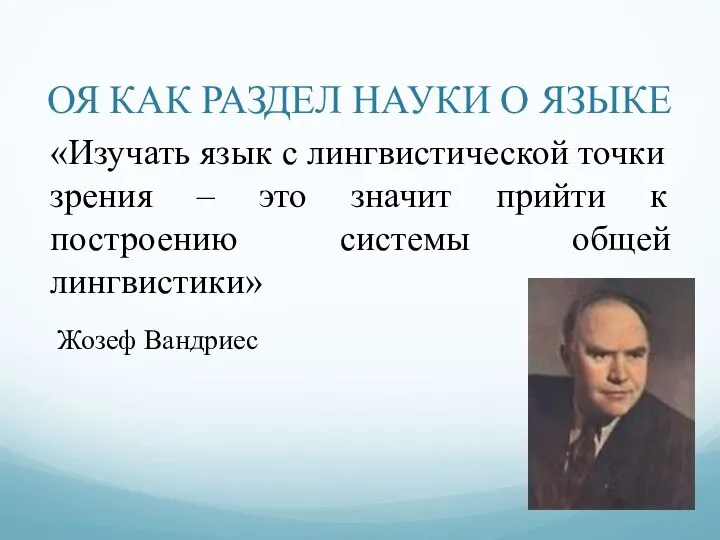 ОЯ КАК РАЗДЕЛ НАУКИ О ЯЗЫКЕ

«Изучать язык с лингвистической точки зрения – это значит прийти к построению системы общей лингвистики»

Жозеф Вандриес